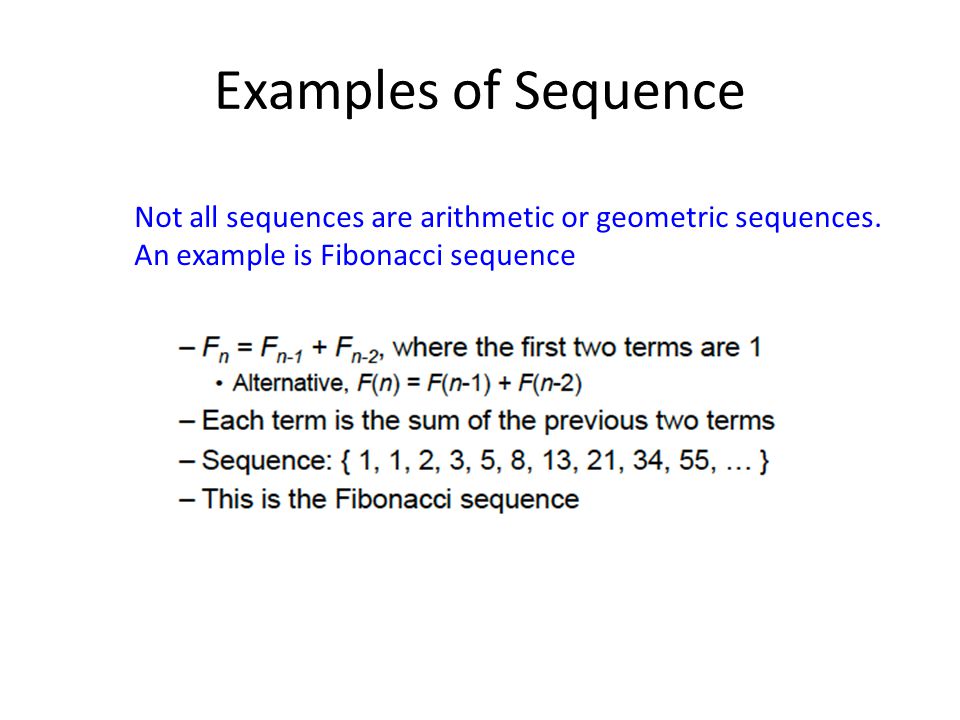 Examples of Sequence

Not all sequences are arithmetic or geometric sequences. An example is Fibonacci sequence

– $F_n = F_{n-1} + F_{n-2}$, where the first two terms are 1
• Alternative, $F(n) = F(n-1) + F(n-2)$
– Each term is the sum of the previous two terms
– Sequence: { 1, 1, 2, 3, 5, 8, 13, 21, 34, 55, … }
– This is the Fibonacci sequence